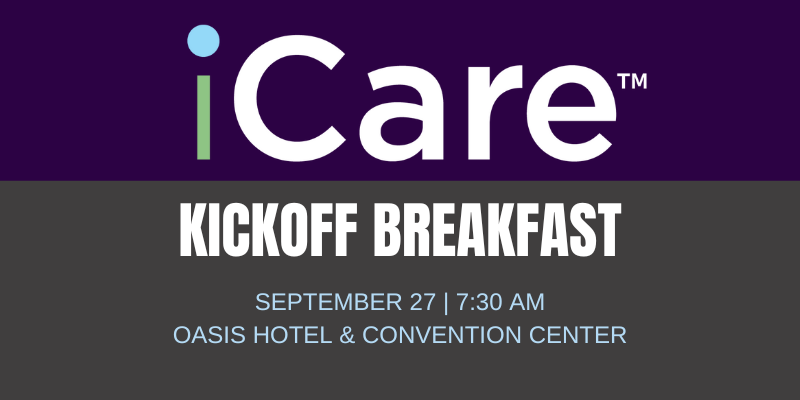 iCare™

KICKOFF BREAKFAST

SEPTEMBER 27 | 7:30 AM
OASIS HOTEL & CONVENTION CENTER